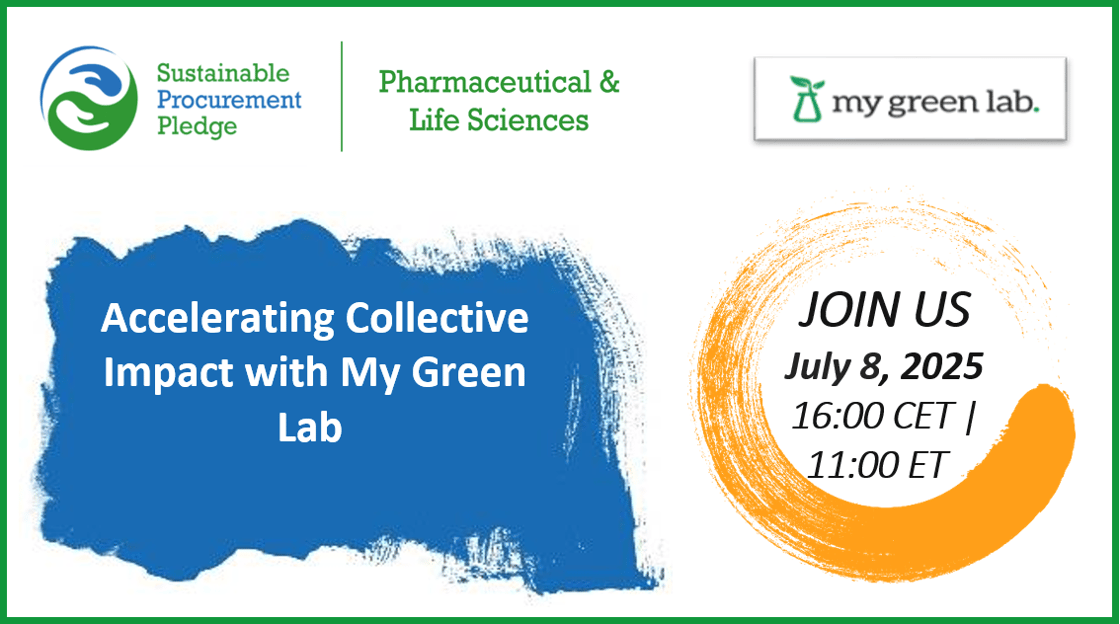 Sustainable Procurement Pledge

Pharmaceutical & Life Sciences

my green lab.

Accelerating Collective Impact with My Green Lab

JOIN US
July 8, 2025
16:00 CET | 11:00 ET